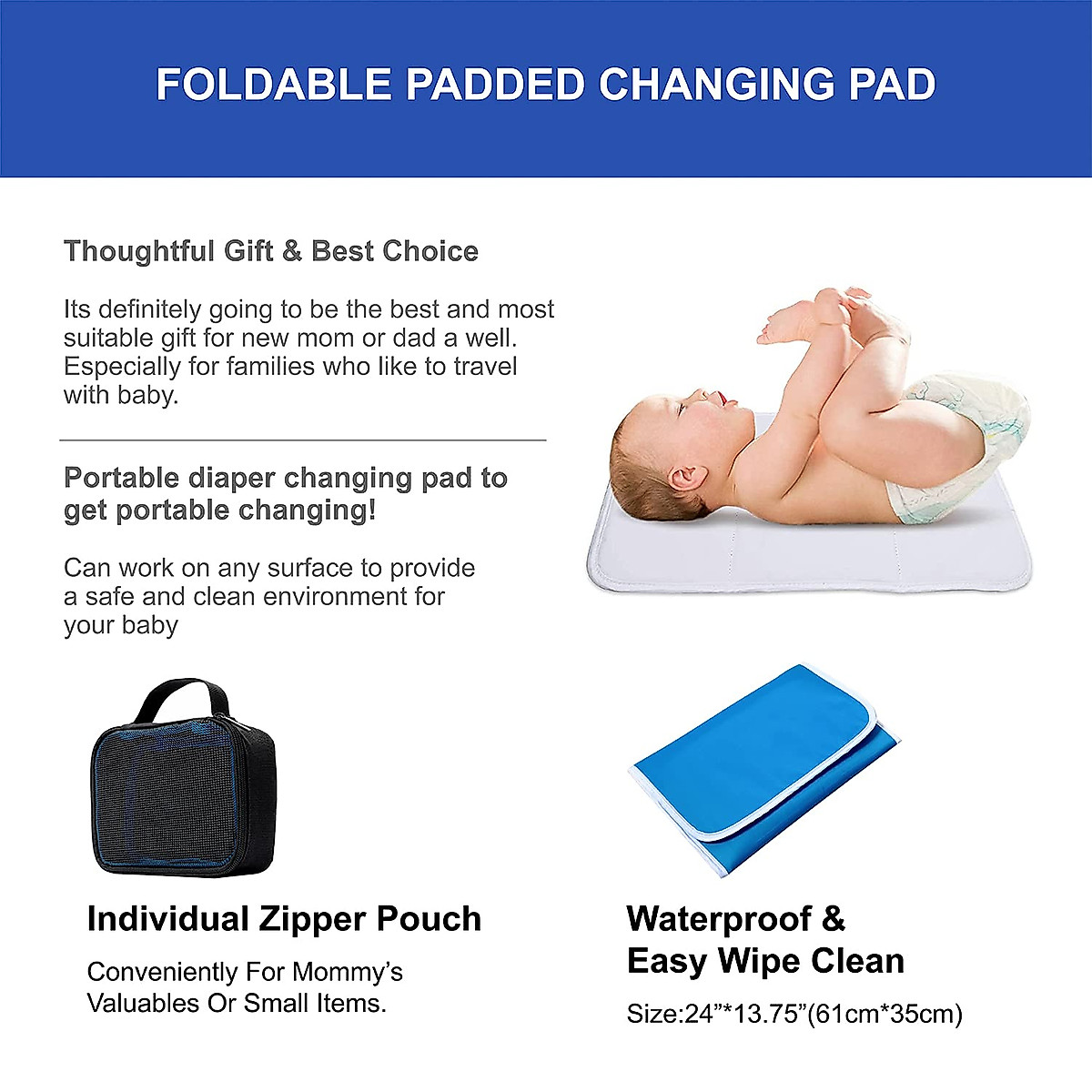 FOLDABLE PADDED CHANGING PAD

Thoughtful Gift & Best Choice

Its definitely going to be the best and most suitable gift for new mom or dad a well. Especially for families who like to travel with baby.

Portable diaper changing pad to get portable changing!

Can work on any surface to provide a safe and clean environment for your baby

Individual Zipper Pouch

Conveniently For Mommy's Valuables Or Small Items.

Waterproof & Easy Wipe Clean

Size:24"*13.75"(61cm*35cm)